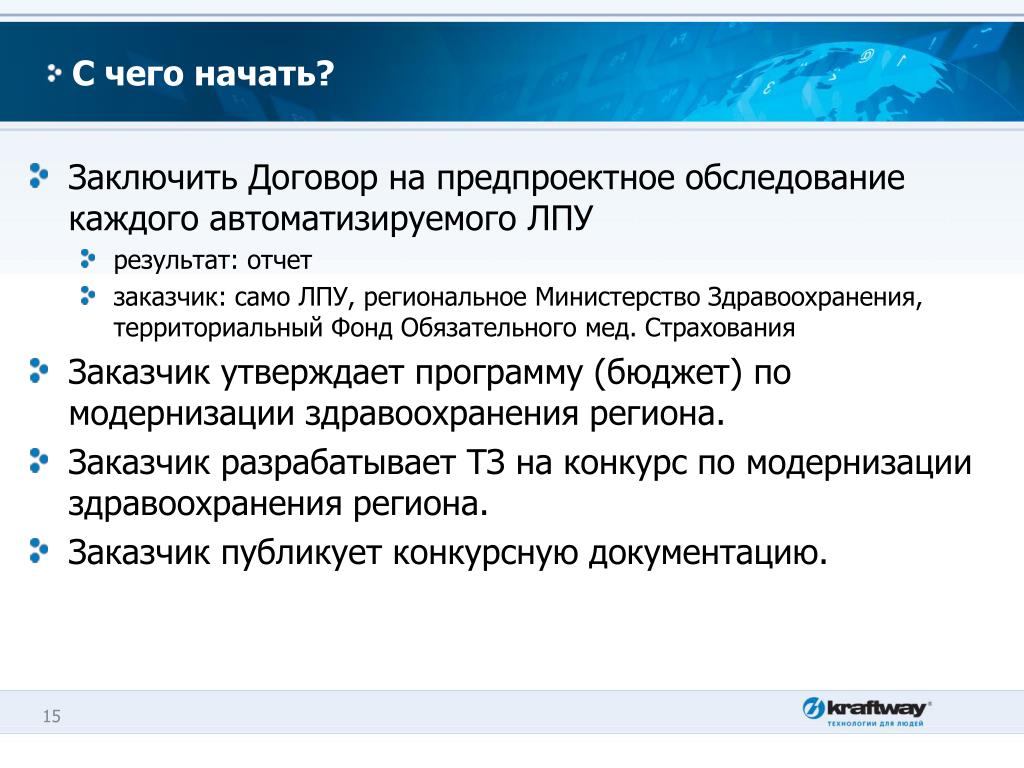 С чего начать?

Заключить Договор на предпроектное обследование каждого автоматизируемого ЛПУ

результат: отчет

заказчик: само ЛПУ, региональное Министерство Здравоохранения, территориальный Фонд Обязательного мед. Страхования

Заказчик утверждает программу (бюджет) по модернизации здравоохранения региона.

Заказчик разрабатывает ТЗ на конкурс по модернизации здравоохранения региона.

Заказчик публикует конкурсную документацию.

15

kraftway
ТЕХНОЛОГИИ ДЛЯ ЛЮДЕЙ